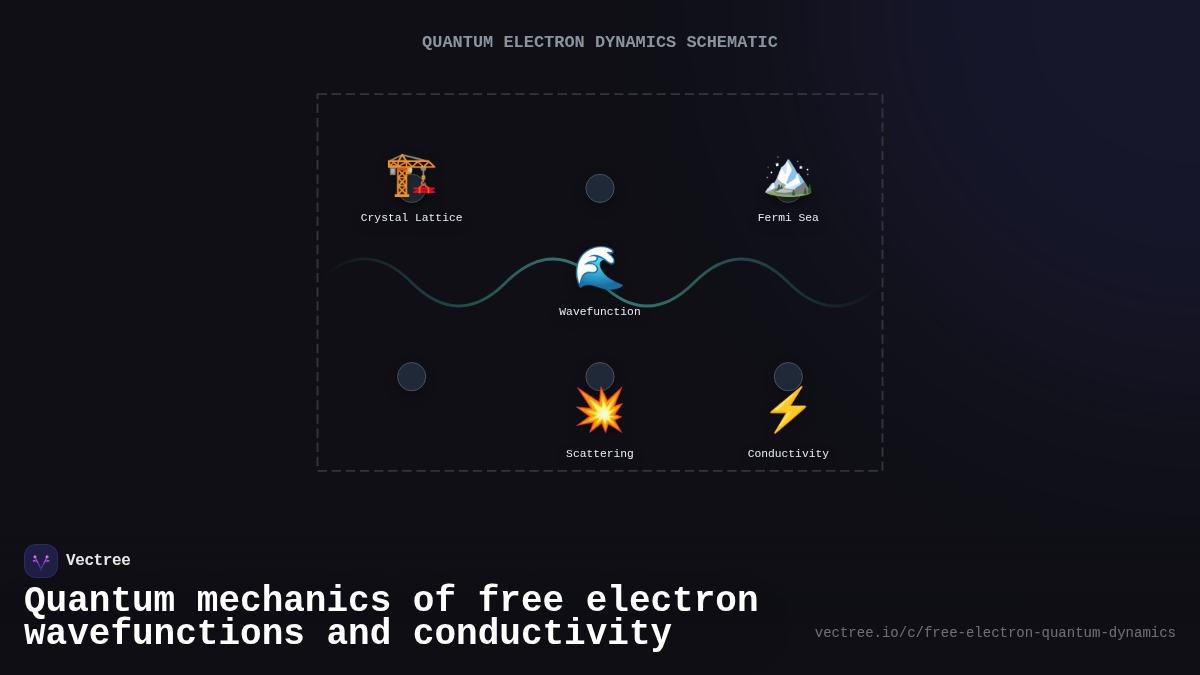 QUANTUM ELECTRON DYNAMICS SCHEMATIC

Crystal Lattice

Fermi Sea

Wavefunction

Scattering

Conductivity

Vectree

Quantum mechanics of free electron wavefunctions and conductivity

vectree.io/c/free-electron-quantum-dynamics